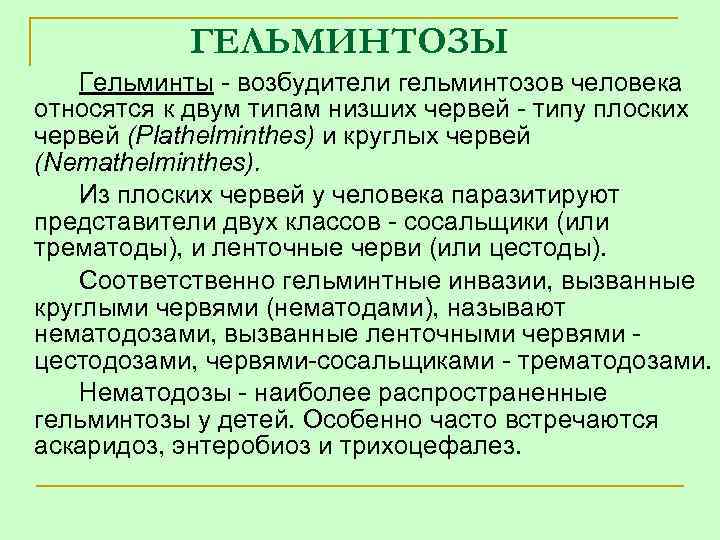 ГЕЛЬМИНТОЗЫ

Гельминты - возбудители гельминтозов человека относятся к двум типам низших червей - типу плоских червей (Plathelminthes) и круглых червей (Nemathelminthes).

Из плоских червей у человека паразитируют представители двух классов - сосальщики (или трематоды), и ленточные черви (или цестоды).

Соответственно гельминтные инвазии, вызванные круглыми червями (нематодами), называют нематодозами, вызванные ленточными червями - цестодозами, червями-сосальщиками - трематодозами.

Нематодозы - наиболее распространенные гельминтозы у детей. Особенно часто встречаются аскаридоз, энтеробиоз и трихоцефалез.